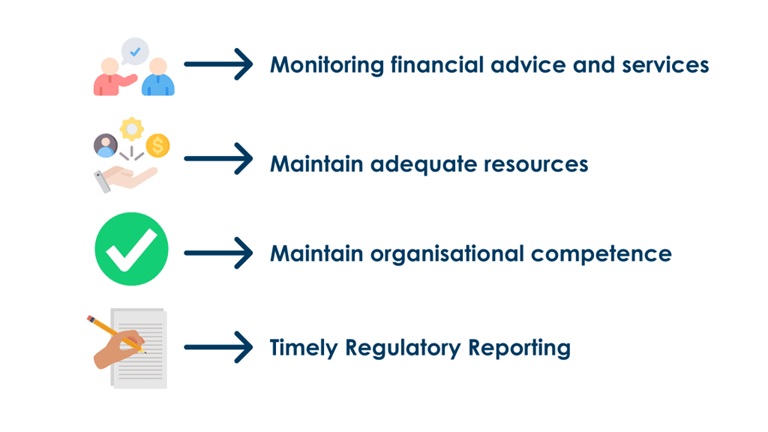 Monitoring financial advice and services

Maintain adequate resources

Maintain organisational competence

Timely Regulatory Reporting